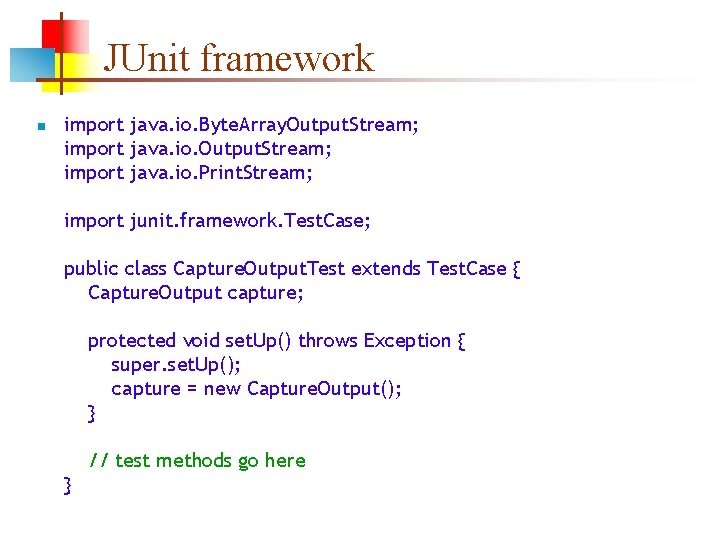 JUnit framework

import java.io.ByteArrayOutputStream;
import java.io.OutputStream;
import java.io.PrintStream;

import junit.framework.TestCase;

public class CaptureOutputTest extends TestCase {
    CaptureOutput capture;

    protected void setUp() throws Exception {
        super.setUp();
        capture = new CaptureOutput();
    }

    // test methods go here
}